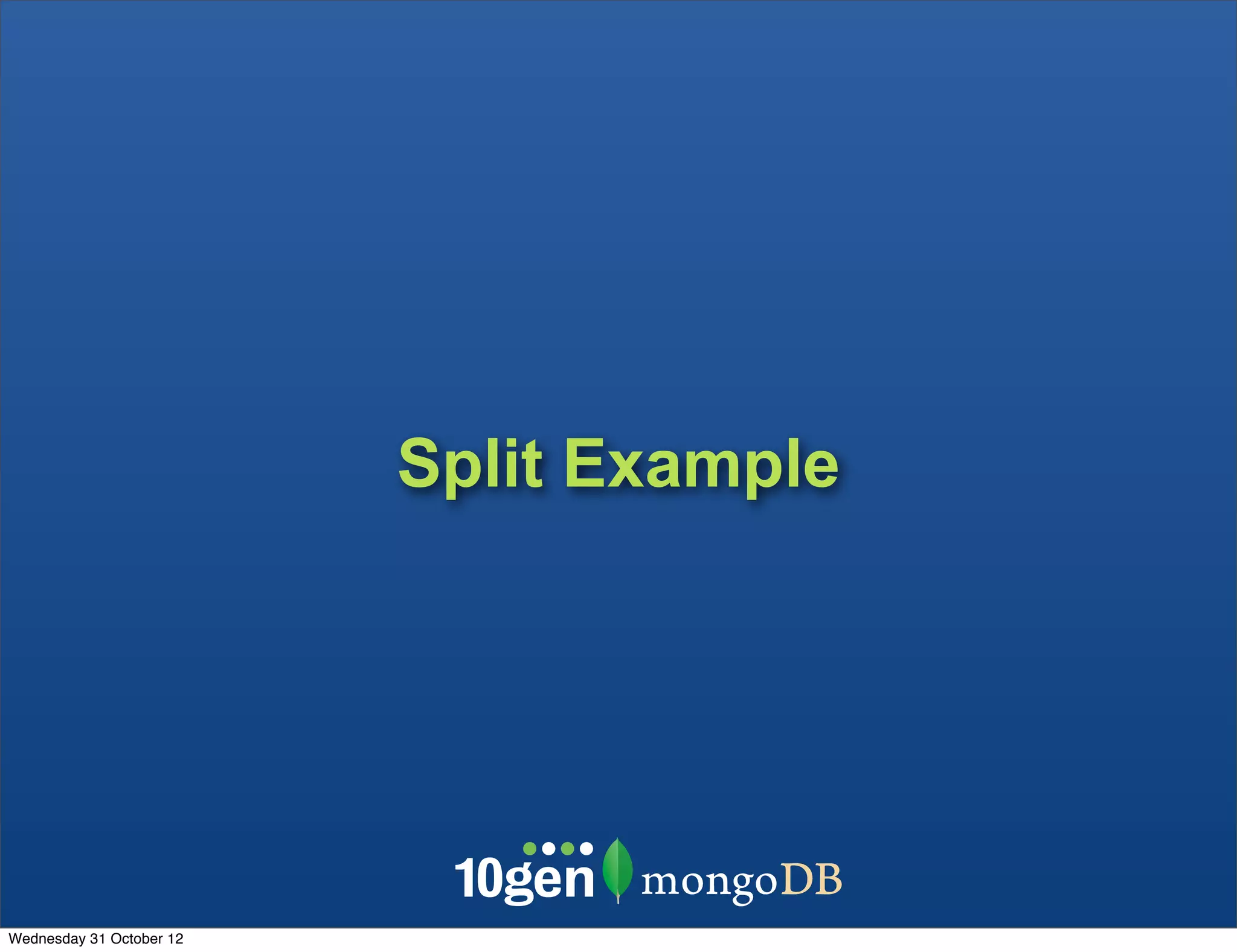 Split Example

10gen mongoDB

Wednesday 31 October 12